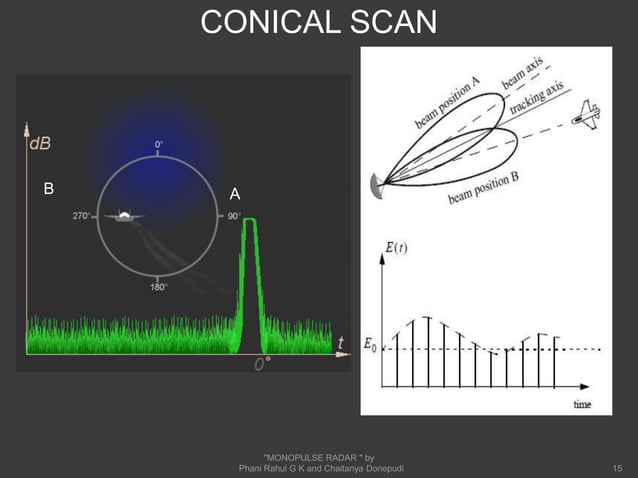 CONICAL SCAN

dB

B

A

0°

270°

90°

180°

t

0°

beam position A

beam axis

tracking axis

beam position B

$E(t)$

$E_0$

time

"MONOPULSE RADAR " by
Phani Rahul G K and Chaitanya Donepudi

15